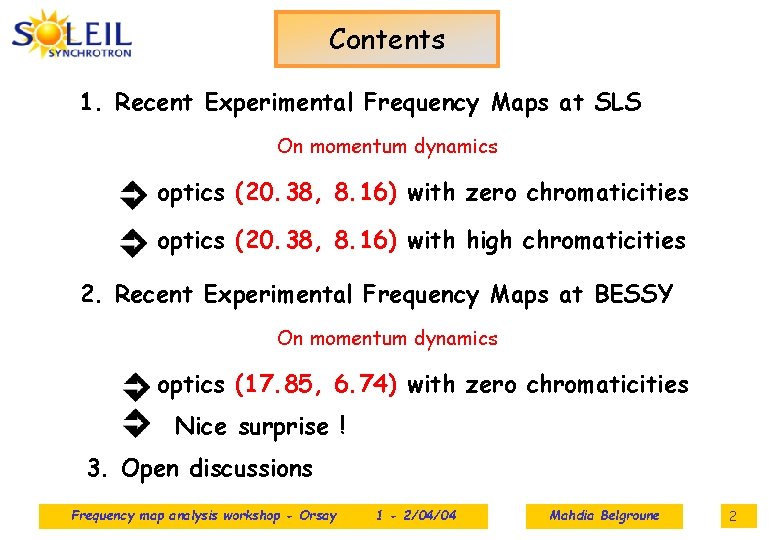 SOLEIL
SYNCHROTRON

Contents

1. Recent Experimental Frequency Maps at SLS

On momentum dynamics

optics (20.38, 8.16) with zero chromaticities

optics (20.38, 8.16) with high chromaticities

2. Recent Experimental Frequency Maps at BESSY

On momentum dynamics

optics (17.85, 6.74) with zero chromaticities

Nice surprise !

3. Open discussions

Frequency map analysis workshop - Orsay 1 - 2/04/04

Mahdia Belgroune

2